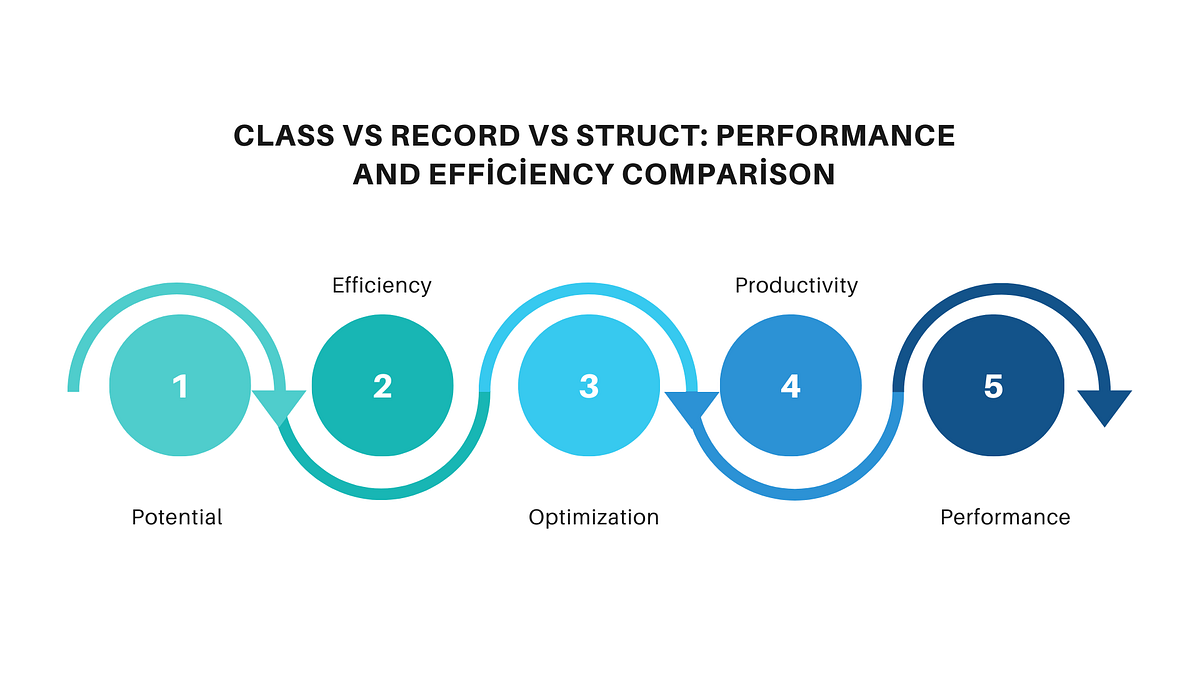 CLASS VS RECORD VS STRUCT: PERFORMANCE AND EFFİCİENCY COMPARİSON

Efficiency

Productivity

1

2

3

4

5

Potential

Optimization

Performance